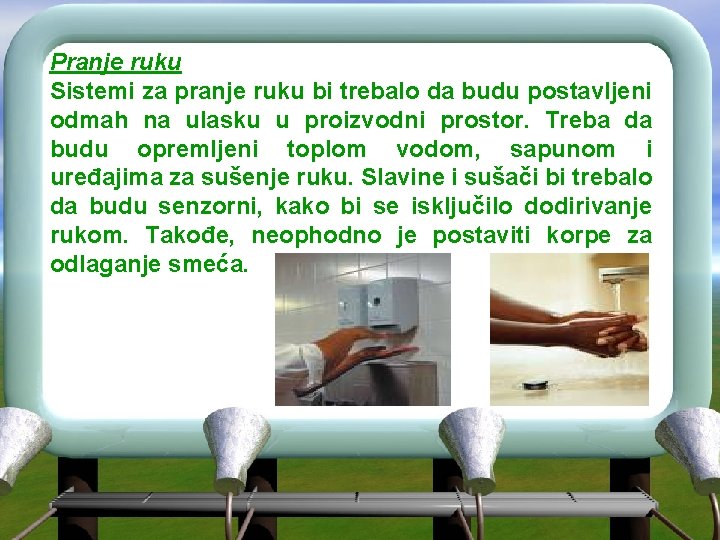 Pranje ruku

Sistemi za pranje ruku bi trebalo da budu postavljeni odmah na ulasku u proizvodni prostor. Treba da budu opremljeni toplom vodom, sapunom i uređajima za sušenje ruku. Slavine i sušači bi trebalo da budu senzorni, kako bi se isključilo dodirivanje rukom. Takođe, neophodno je postaviti korpe za odlaganje smeća.